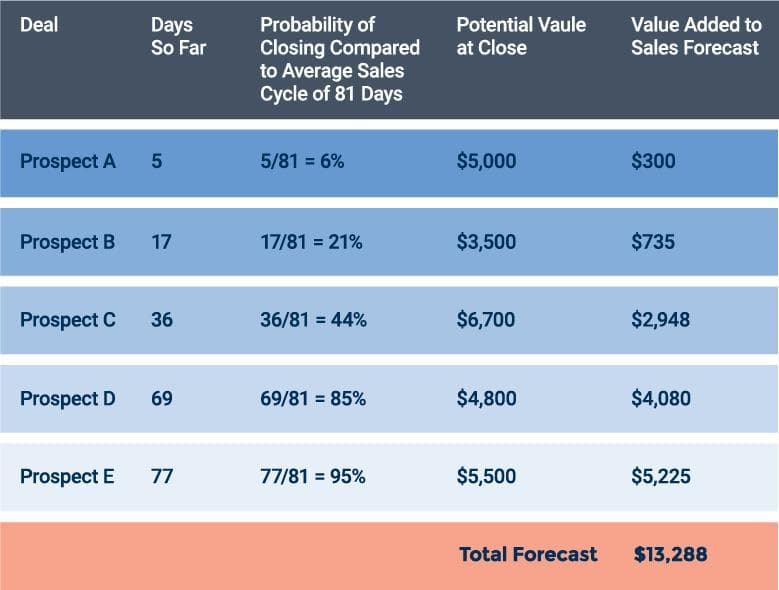 | Deal | Days So Far | Probability of Closing Compared to Average Sales Cycle of 81 Days | Potential Vaule at Close | Value Added to Sales Forecast |
|---|---|---|---|---|
| Prospect A | 5 | 5/81 = 6% | \$5,000 | \$300 |
| Prospect B | 17 | 17/81 = 21% | \$3,500 | \$735 |
| Prospect C | 36 | 36/81 = 44% | \$6,700 | \$2,948 |
| Prospect D | 69 | 69/81 = 85% | \$4,800 | \$4,080 |
| Prospect E | 77 | 77/81 = 95% | \$5,500 | \$5,225 |
| | | | Total Forecast | \$13,288 |